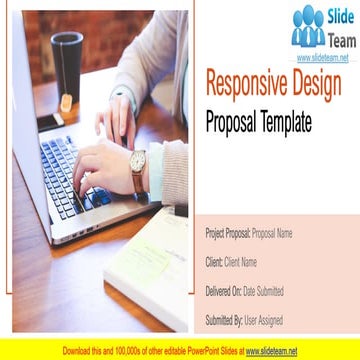 Slide Team
www.slideteam.net

Responsive Design
Proposal Template

Project Proposal: Proposal Name

Client: Client Name

Delivered On: Date Submitted

Submitted By: User Assigned

Download this and 100,000s of other editable PowerPoint Slides at www.slideteam.net